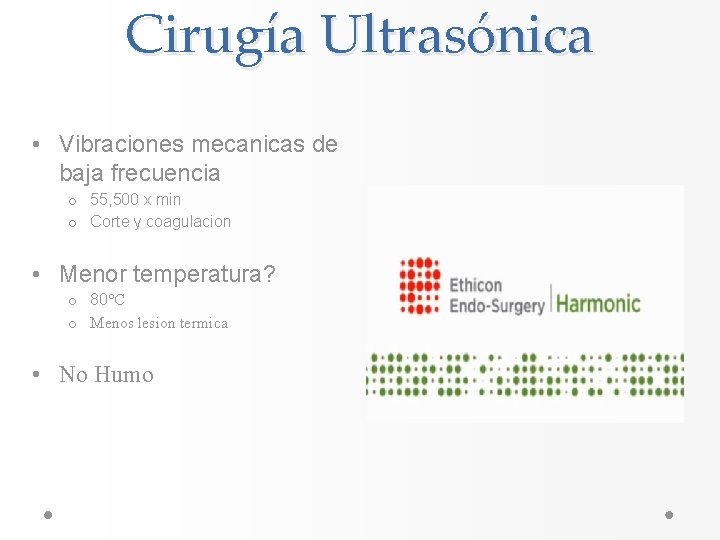 Cirugía Ultrasónica

• Vibraciones mecanicas de baja frecuencia
  o 55,500 x min
  o Corte y coagulacion

• Menor temperatura?
  o 80ºC
  o Menos lesion termica

• No Humo

Ethicon Endo-Surgery | Harmonic